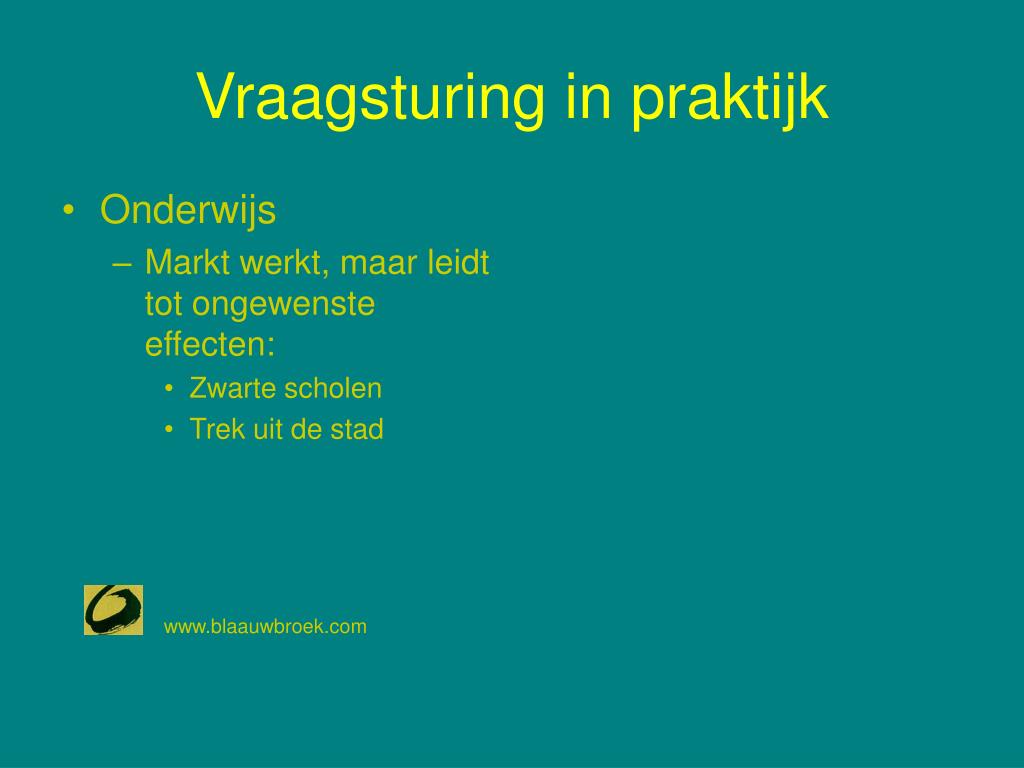 Vraagsturing in praktijk

• Onderwijs
– Markt werkt, maar leidt tot ongewenste effecten:
• Zwarte scholen
• Trek uit de stad

www.blaauwbroek.com